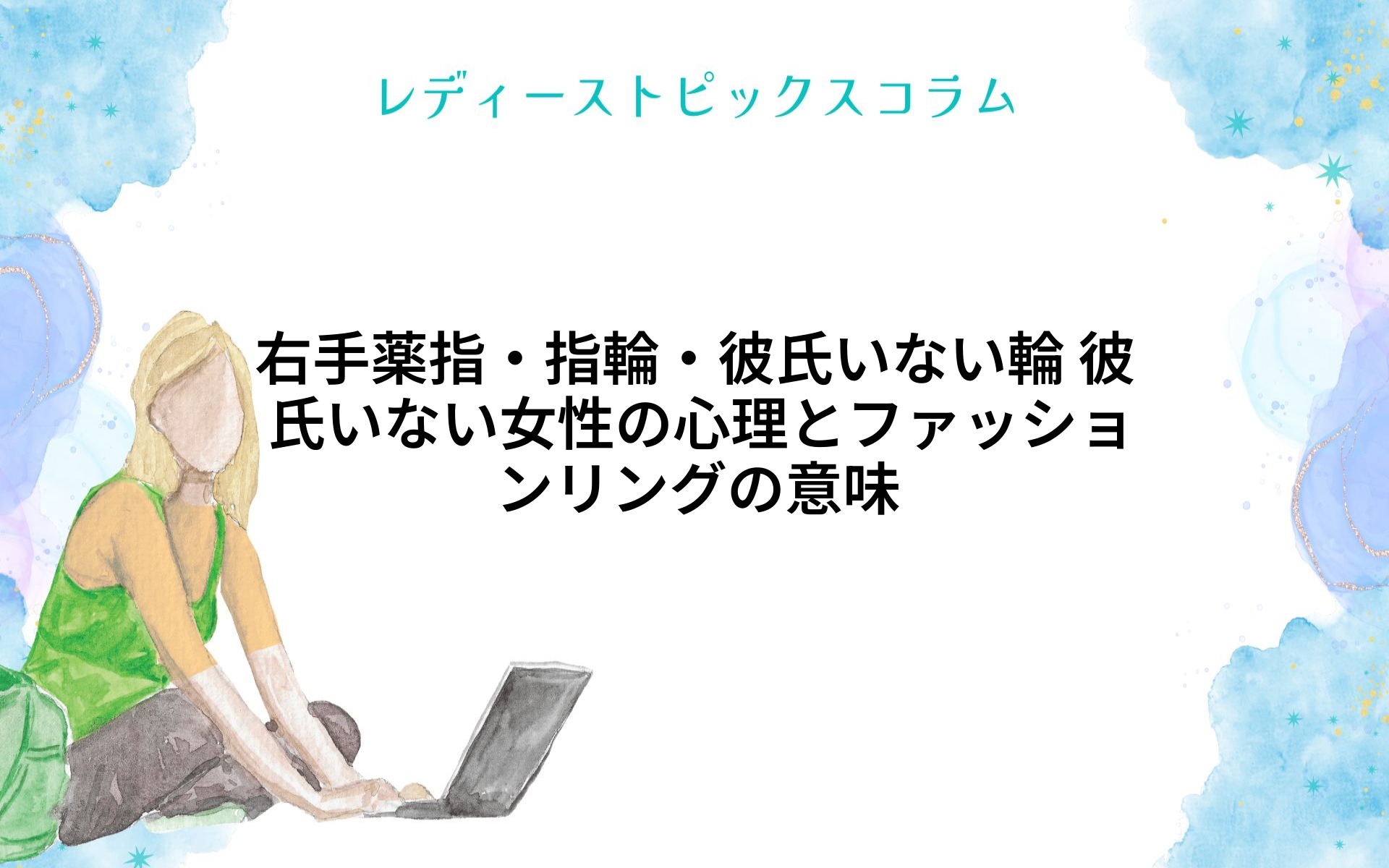 レディーストピックスコラム

右手薬指・指輪・彼氏いない輪 彼氏いない女性の心理とファッションリングの意味